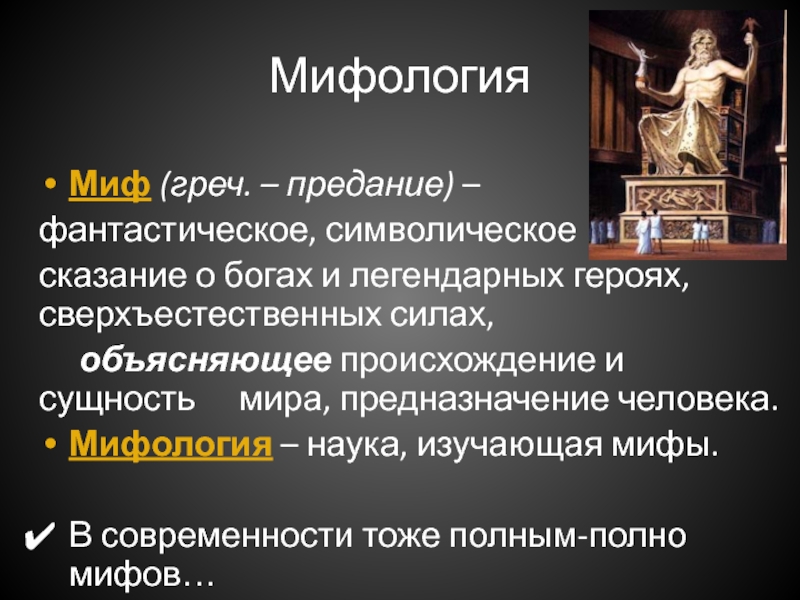 Мифология

• Миф (греч. – предание) – фантастическое, символическое сказание о богах и легендарных героях, сверхъестественных силах, объясняющее происхождение и сущность мира, предназначение человека.

• Мифология – наука, изучающая мифы.

✔ В современности тоже полным-полно мифов…